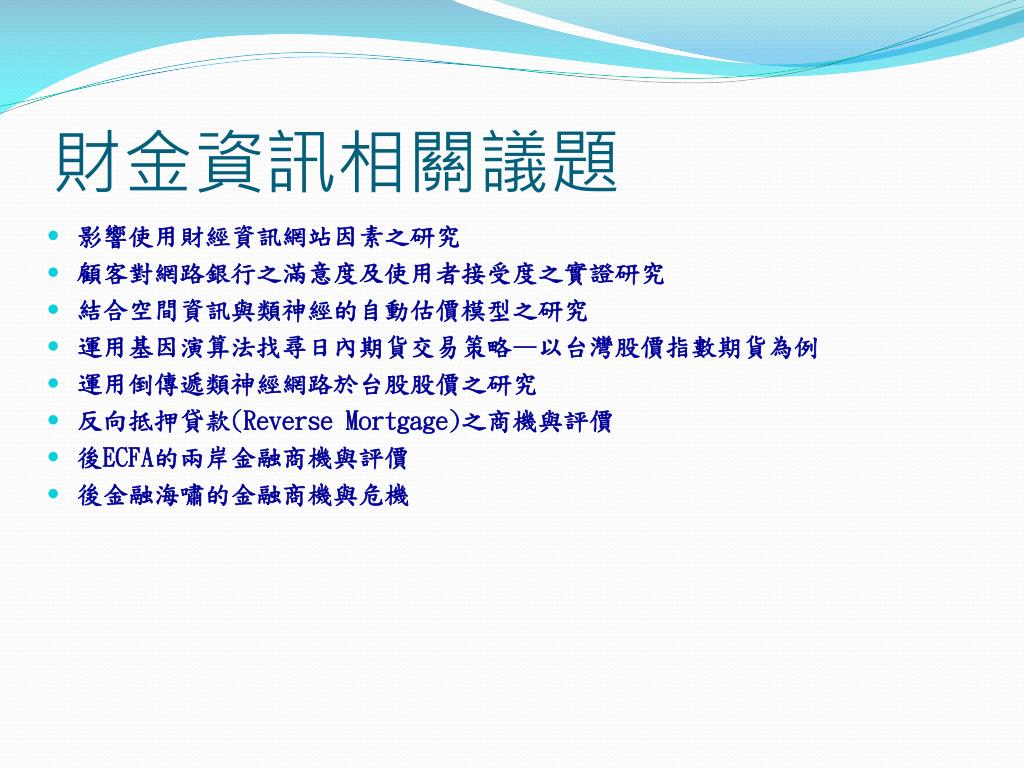 財金資訊相關議題

- 影響使用財經資訊網站因素之研究
- 顧客對網路銀行之滿意度及使用者接受度之實證研究
- 結合空間資訊與類神經的自動估價模型之研究
- 運用基因演算法找尋日內期貨交易策略—以台灣股價指數期貨為例
- 運用倒傳遞類神經網路於台股股價之研究
- 反向抵押貸款(Reverse Mortgage)之商機與評價
- 後ECFA的兩岸金融商機與評價
- 後金融海嘯的金融商機與危機